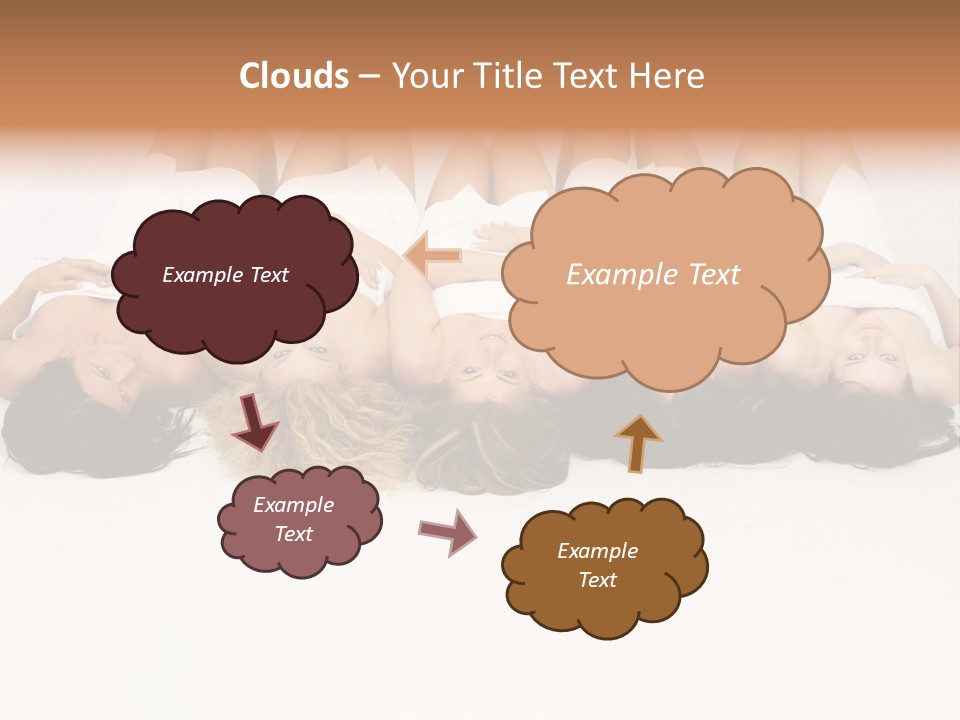 Clouds – Your Title Text Here

Example Text

Example Text

Example Text

Example Text